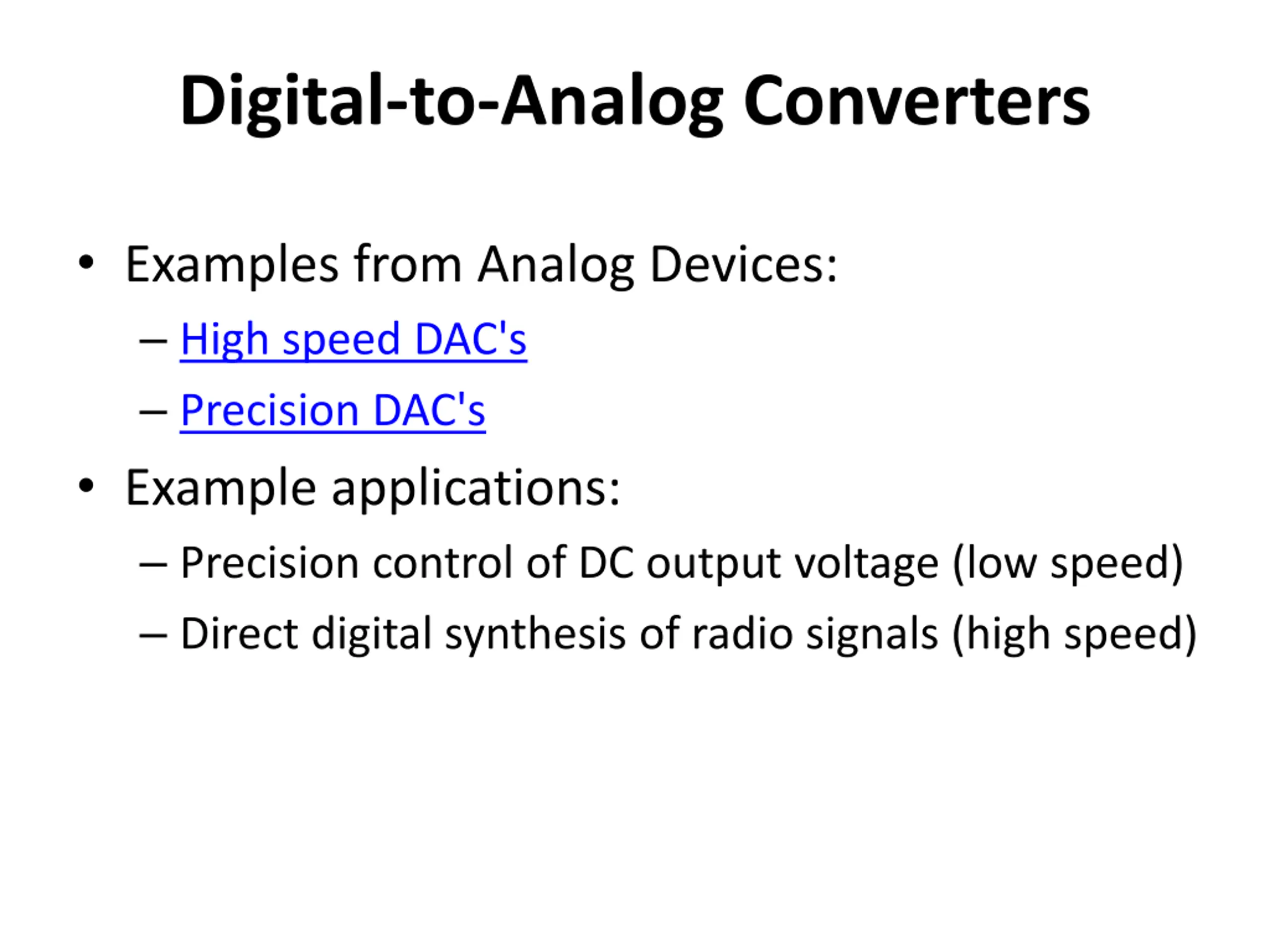 Digital-to-Analog Converters

• Examples from Analog Devices:
– High speed DAC's
– Precision DAC's
• Example applications:
– Precision control of DC output voltage (low speed)
– Direct digital synthesis of radio signals (high speed)